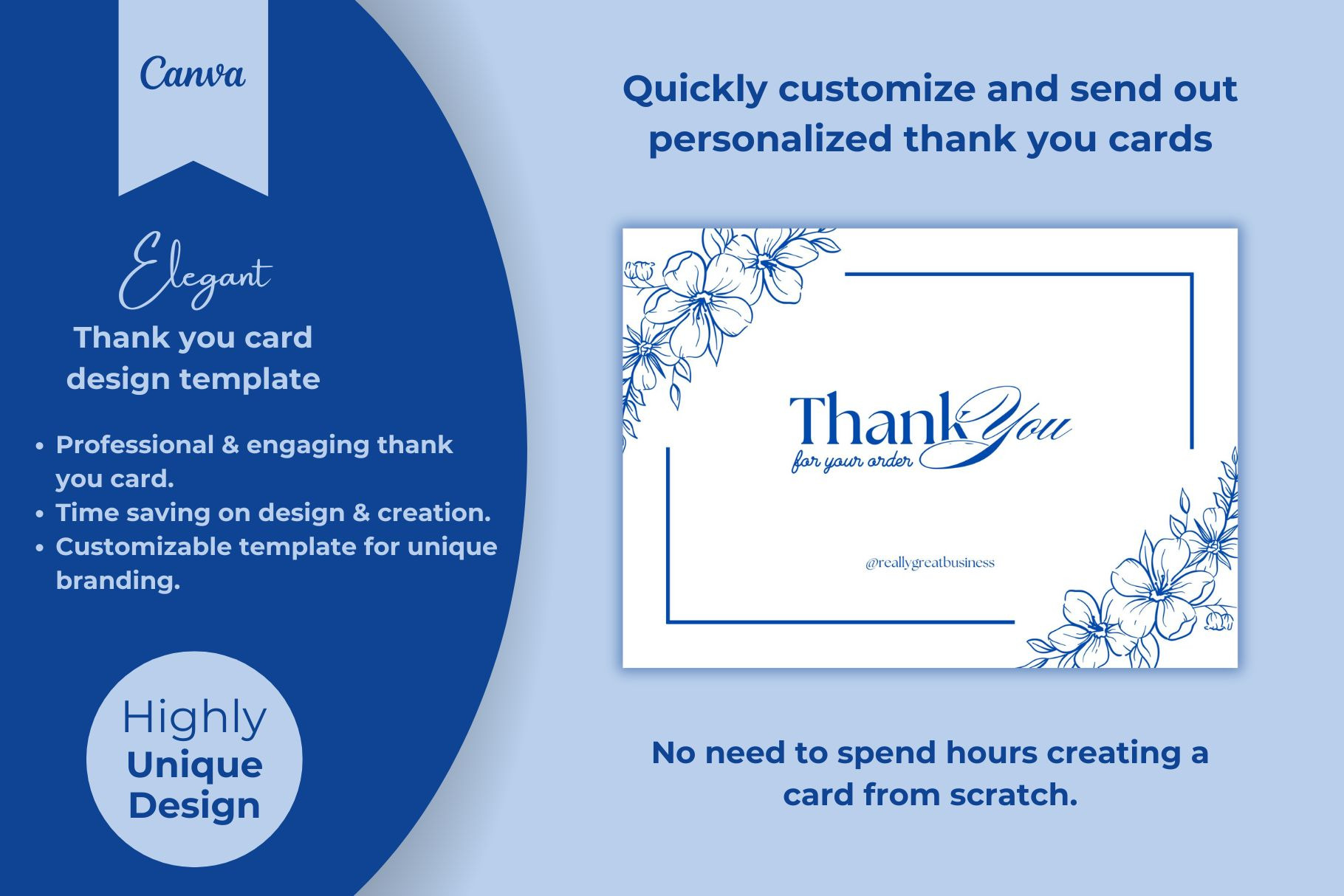 Canva

Elegant

Thank you card design template

• Professional & engaging thank you card.
• Time saving on design & creation.
• Customizable template for unique branding.

Highly Unique Design

Quickly customize and send out personalized thank you cards

Thank You
for your order

@reallygreatbusiness

No need to spend hours creating a card from scratch.